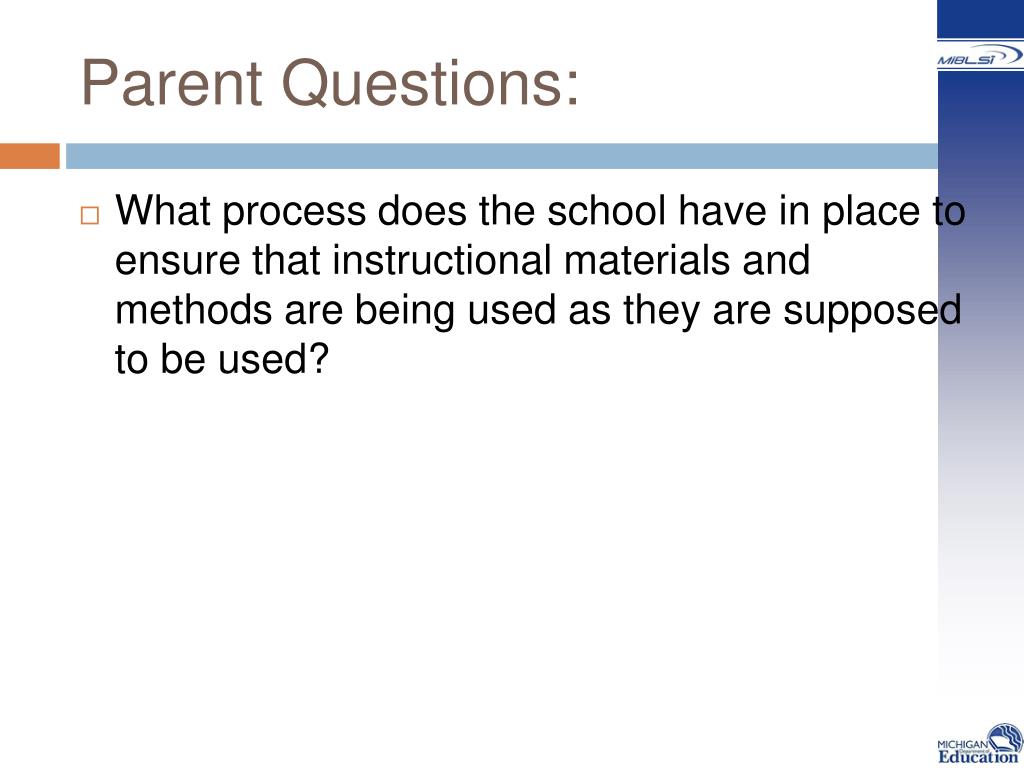 MiBLSi

Parent Questions:

What process does the school have in place to ensure that instructional materials and methods are being used as they are supposed to be used?

MICHIGAN Department of Education